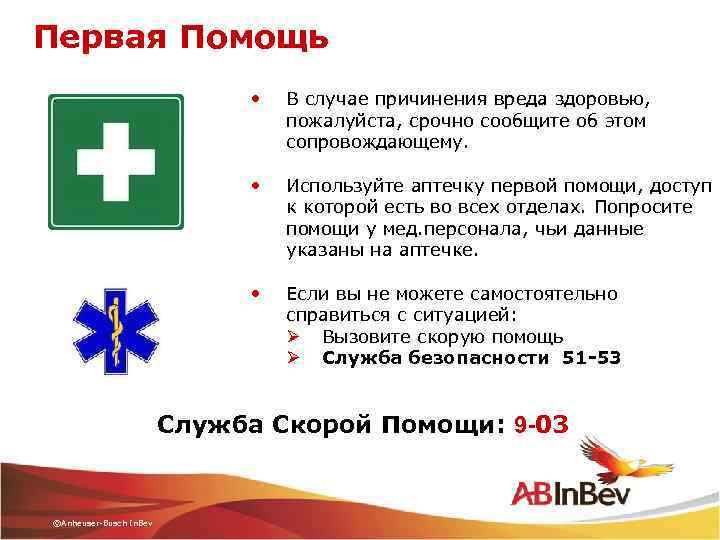 Первая Помощь

• В случае причинения вреда здоровью, пожалуйста, срочно сообщите об этом сопровождающему.

• Используйте аптечку первой помощи, доступ к которой есть во всех отделах. Попросите помощи у мед.персонала, чьи данные указаны на аптечке.

• Если вы не можете самостоятельно справиться с ситуацией:
➢ Вызовите скорую помощь
➢ Служба безопасности 51-53

Служба Скорой Помощи: 9-03

ABInBev

©Anheuser-Busch InBev